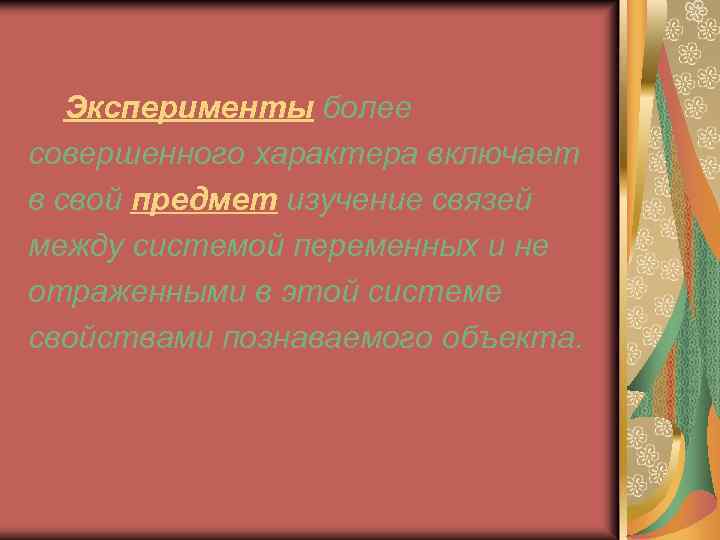 Эксперименты более совершенного характера включает в свой предмет изучение связей между системой переменных и не отраженными в этой системе свойствами познаваемого объекта.